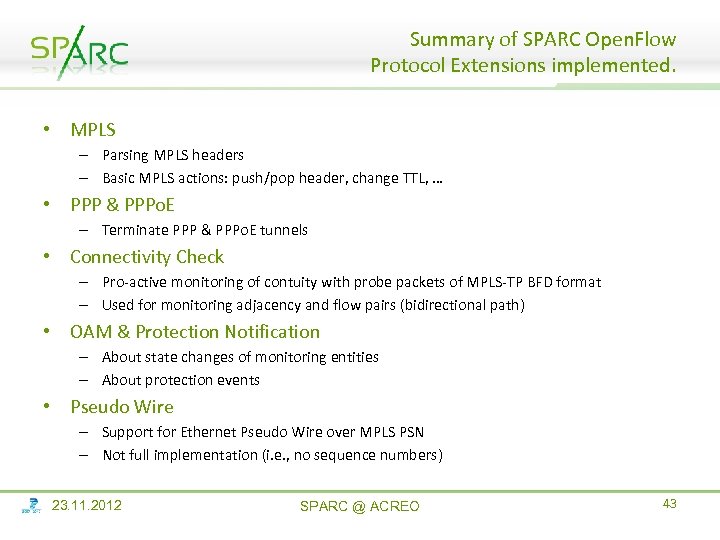 SPARC

Summary of SPARC OpenFlow Protocol Extensions implemented.

• MPLS
– Parsing MPLS headers
– Basic MPLS actions: push/pop header, change TTL, …

• PPP & PPPoE
– Terminate PPP & PPPoE tunnels

• Connectivity Check
– Pro-active monitoring of contuity with probe packets of MPLS-TP BFD format
– Used for monitoring adjacency and flow pairs (bidirectional path)

• OAM & Protection Notification
– About state changes of monitoring entities
– About protection events

• Pseudo Wire
– Support for Ethernet Pseudo Wire over MPLS PSN
– Not full implementation (i.e., no sequence numbers)

23.11.2012

SPARC @ ACREO

43